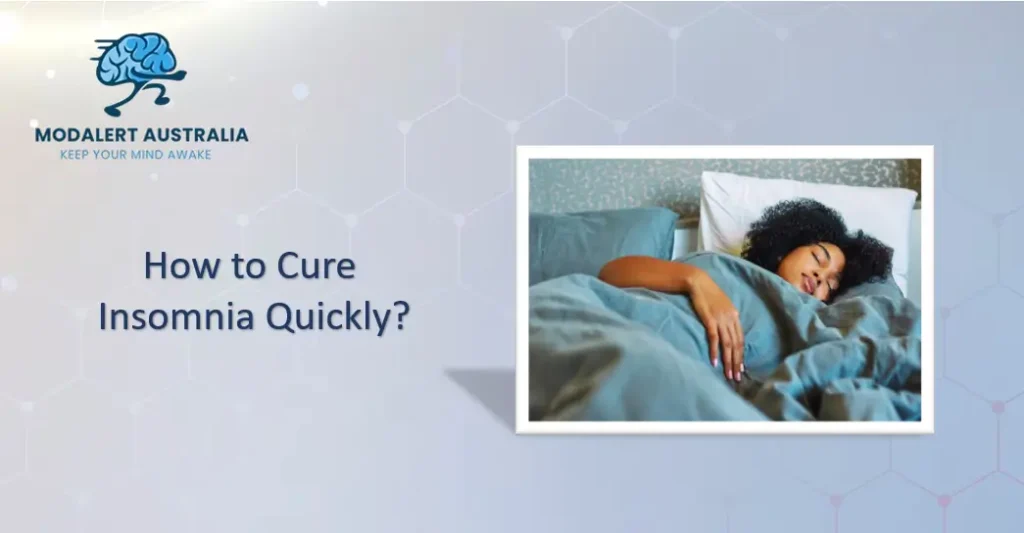 MODALERT AUSTRALIA
KEEP YOUR MIND AWAKE

How to Cure Insomnia Quickly?